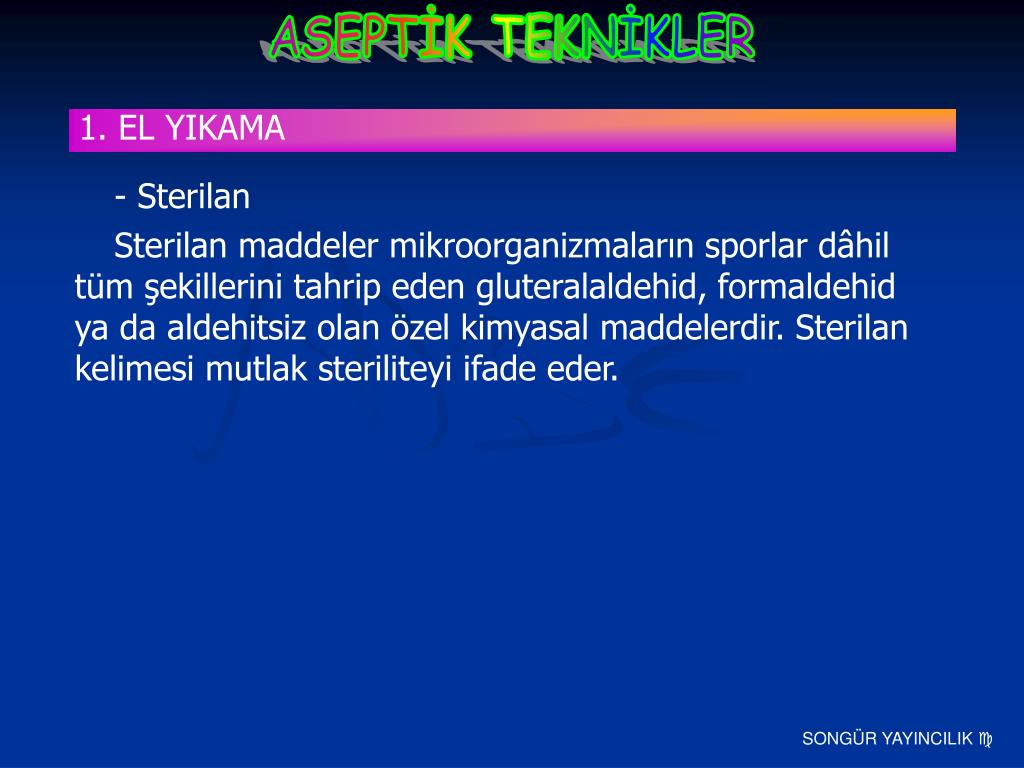 ASEPTİK TEKNİKLER

1. EL YIKAMA

- Sterilan

Sterilan maddeler mikroorganizmaların sporlar dâhil tüm şekillerini tahrip eden gluteralaldehid, formaldehid ya da aldehitsiz olan özel kimyasal maddelerdir. Sterilan kelimesi mutlak steriliteyi ifade eder.

SONGÜR YAYINCILIK ♍